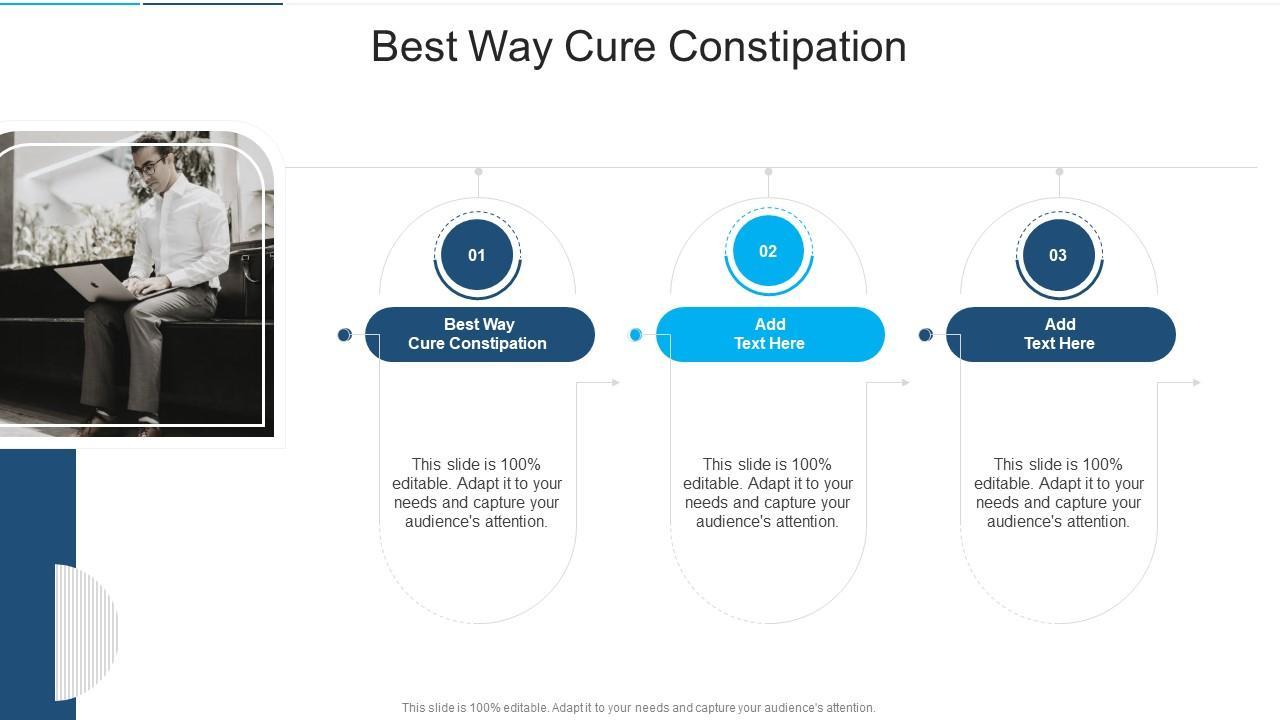 Best Way Cure Constipation

01

Best Way Cure Constipation

This slide is 100% editable. Adapt it to your needs and capture your audience's attention.

02

Add Text Here

This slide is 100% editable. Adapt it to your needs and capture your audience's attention.

03

Add Text Here

This slide is 100% editable. Adapt it to your needs and capture your audience's attention.

This slide is 100% editable. Adapt it to your needs and capture your audience's attention.